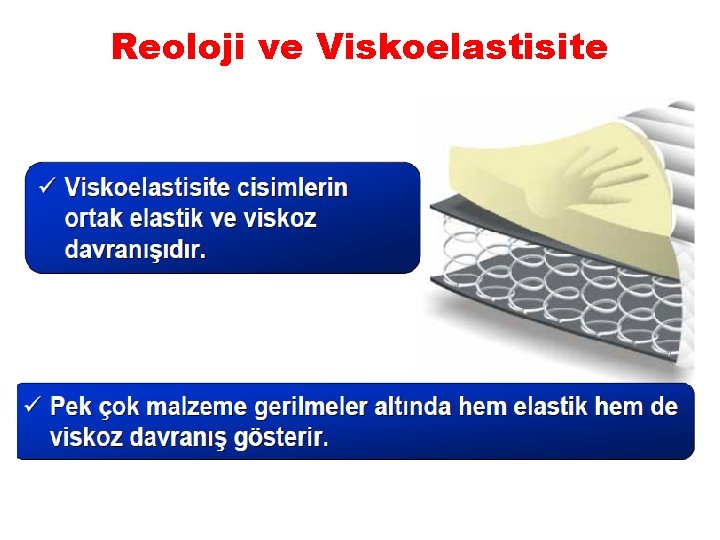 Reoloji ve Viskoelastisite

✓ Viskoelastisite cisimlerin ortak elastik ve viskoz davranışıdır.

✓ Pek çok malzeme gerilmeler altında hem elastik hem de viskoz davranış gösterir.